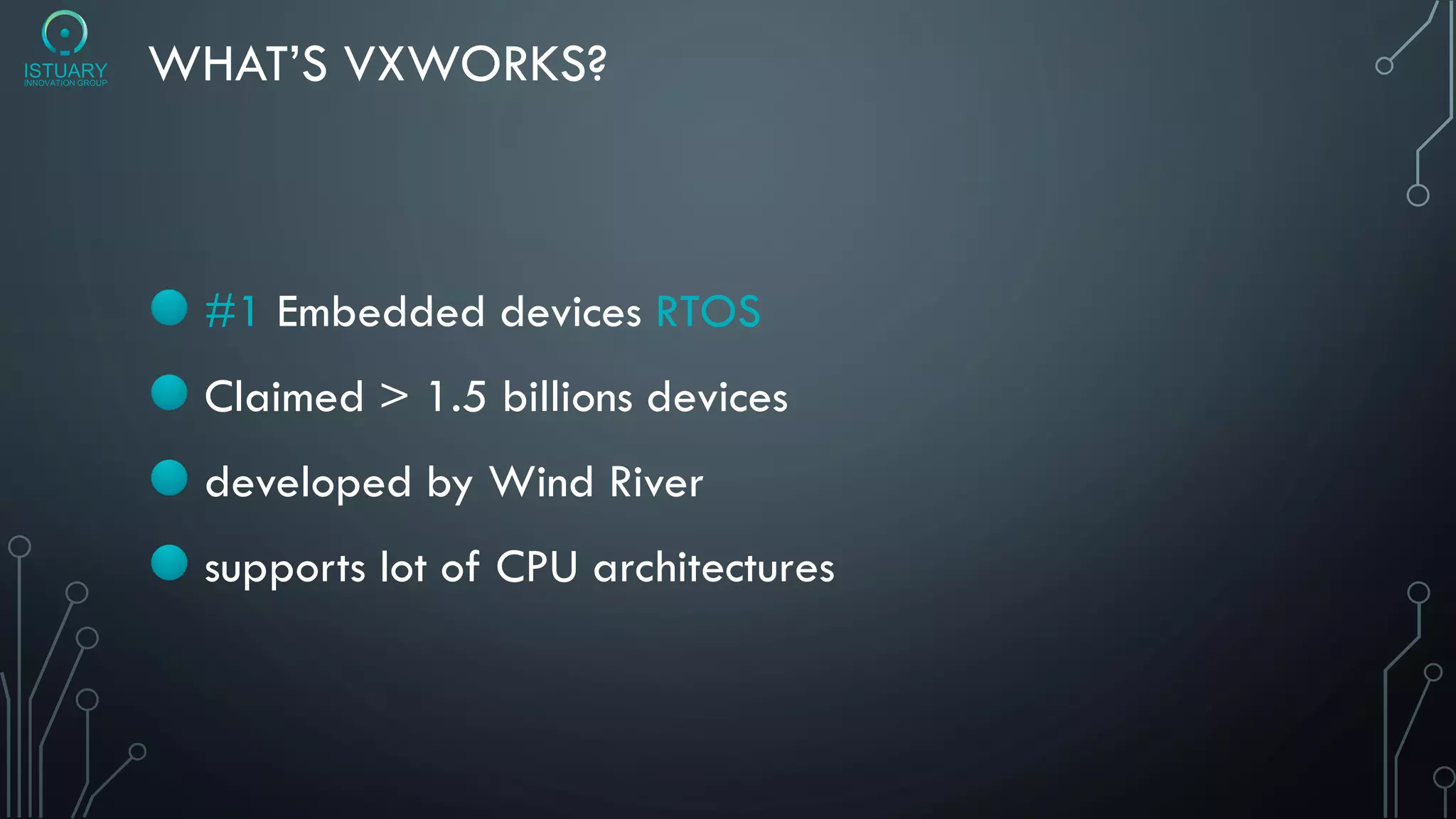 ISTUARY
INNOVATION GROUP

WHAT'S VXWORKS?

#1 Embedded devices RTOS

Claimed > 1.5 billions devices

developed by Wind River

supports lot of CPU architectures